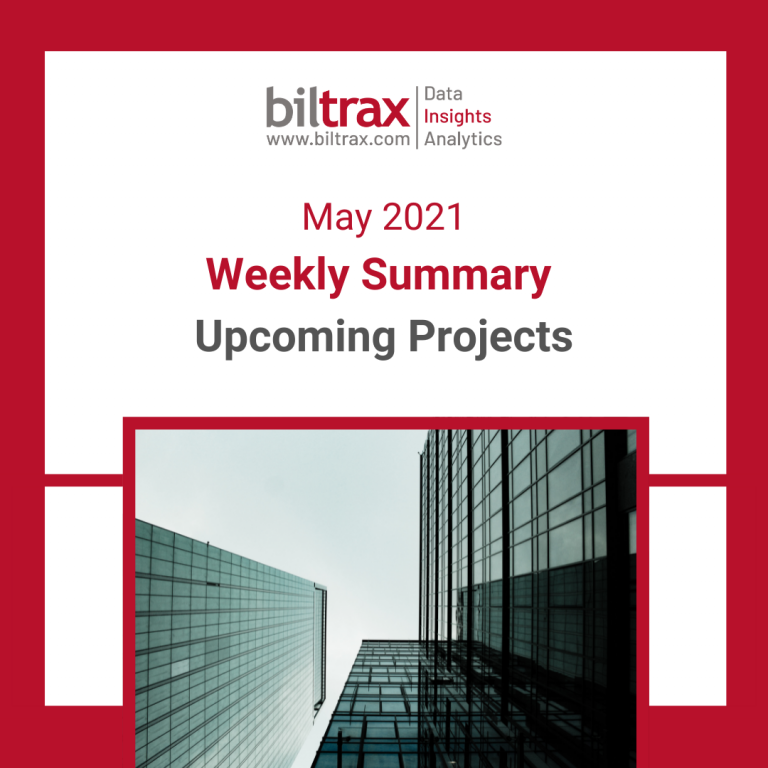 biltrax
www.biltrax.com

Data
Insights
Analytics

May 2021
Weekly Summary
Upcoming Projects